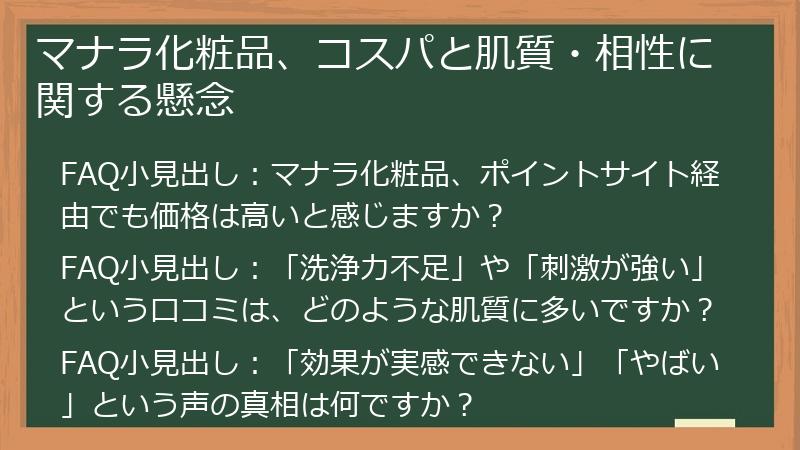 マナラ化粧品、コスパと肌質・相性に関する懸念

FAQ小見出し：マナラ化粧品、ポイントサイト経由でも価格は高いと感じますか？

FAQ小見出し：「洗浄力不足」や「刺激が強い」という口コミは、どのような肌質に多いですか？

FAQ小見出し：「効果が実感できない」「やばい」という声の真相は何ですか？